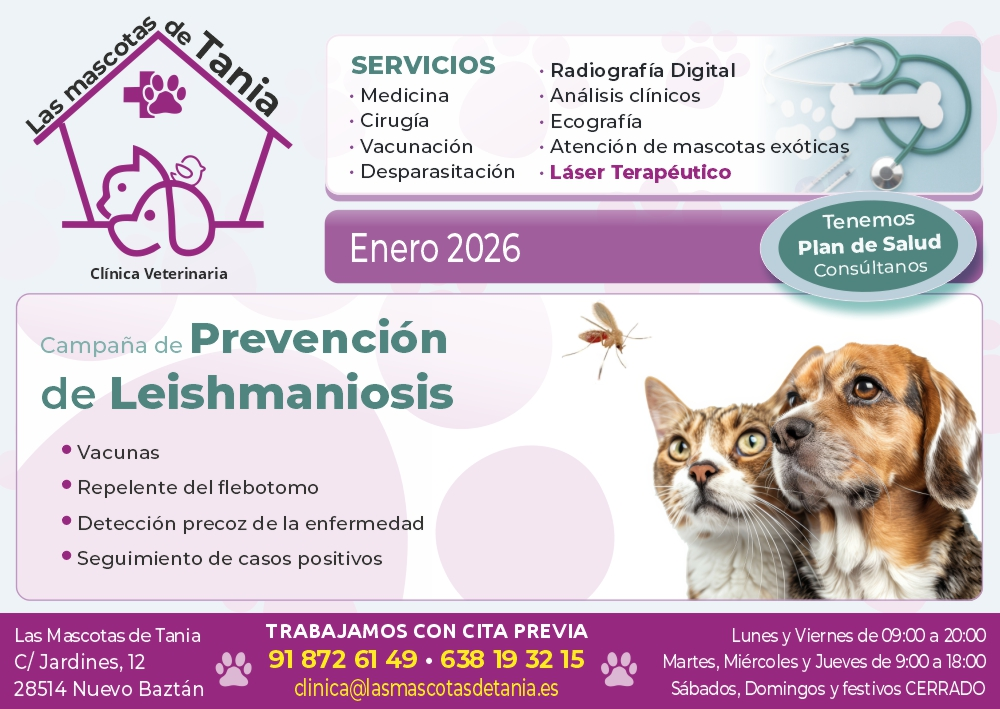 Las mascotas de Tania

Clínica Veterinaria

SERVICIOS
· Medicina
· Cirugía
· Vacunación
· Desparasitación
· Radiografía Digital
· Análisis clínicos
· Ecografía
· Atención de mascotas exóticas
· Láser Terapéutico

Enero 2026

Tenemos
Plan de Salud
Consúltanos

Campaña de Prevención de Leishmaniosis

• Vacunas
• Repelente del flebotomo
• Detección precoz de la enfermedad
• Seguimiento de casos positivos

Las Mascotas de Tania
C/ Jardines, 12
28514 Nuevo Baztán

TRABAJAMOS CON CITA PREVIA
91 872 61 49 • 638 19 32 15
clinica@lasmascotasdetania.es

Lunes y Viernes de 09:00 a 20:00
Martes, Miércoles y Jueves de 9:00 a 18:00
Sábados, Domingos y festivos CERRADO